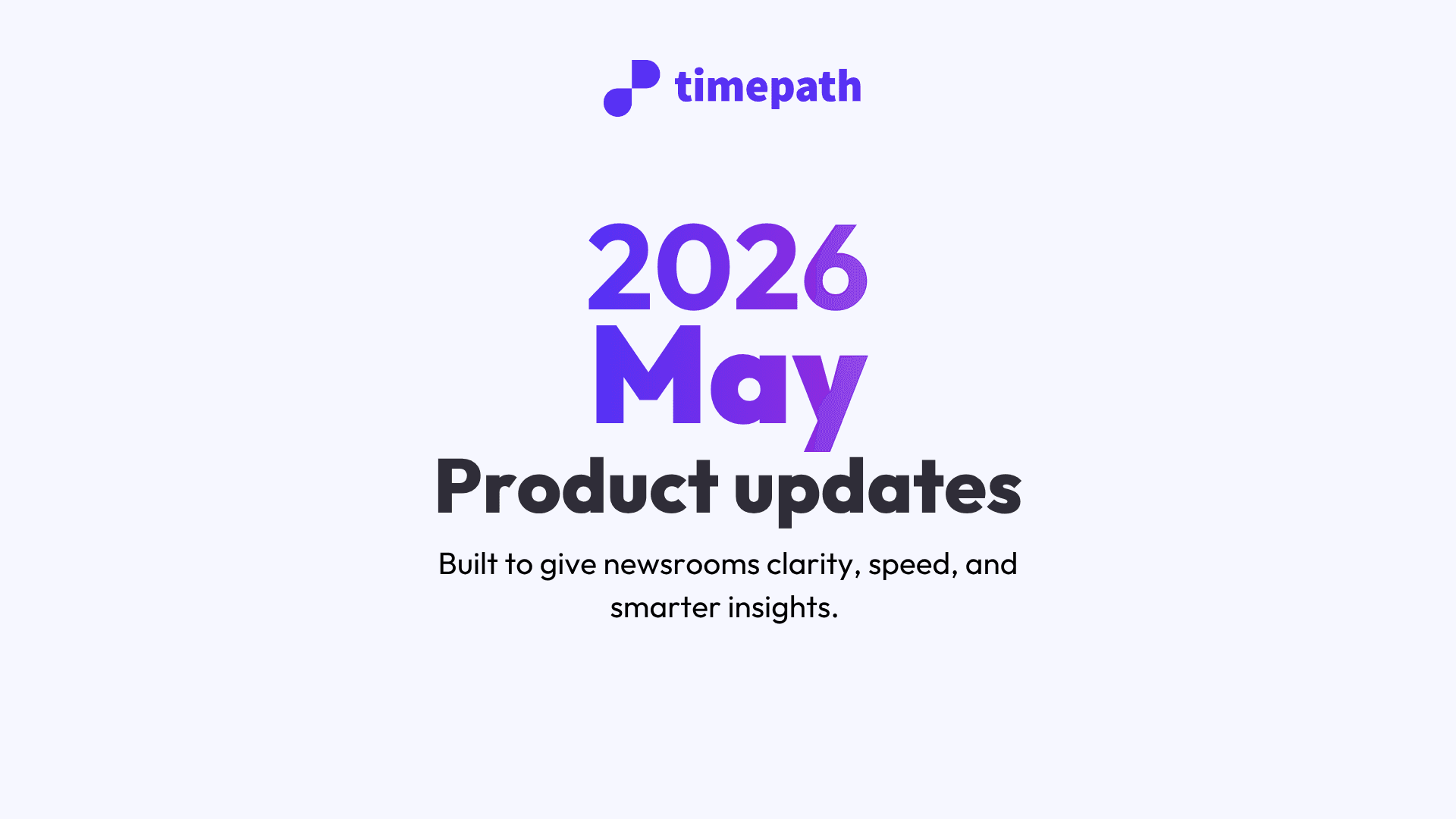 timepath

2026
May
Product updates

Built to give newsrooms clarity, speed, and smarter insights.